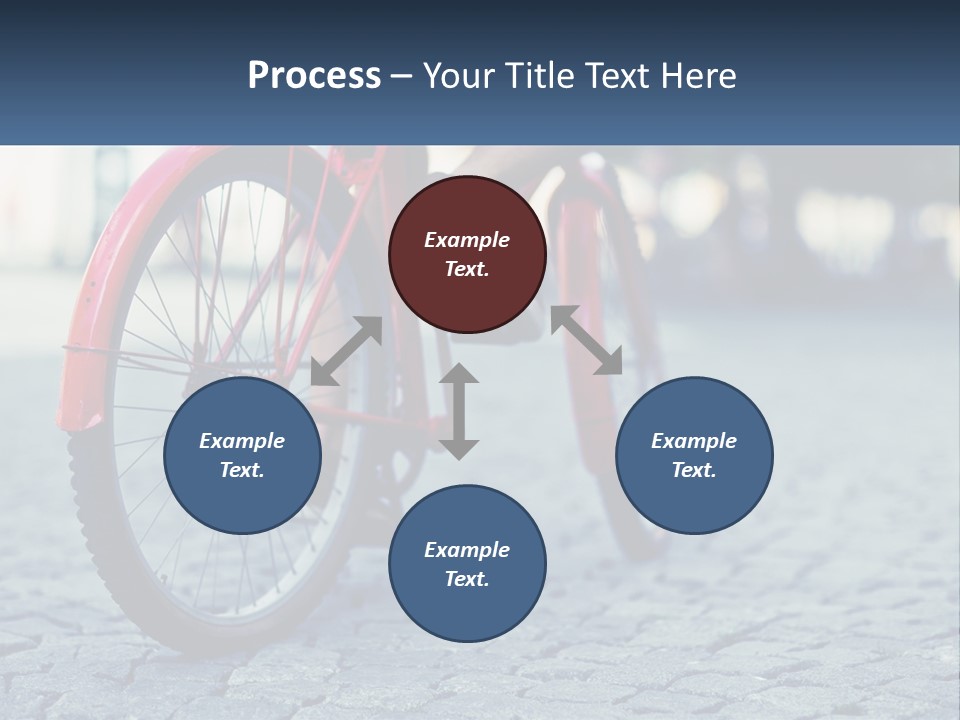 Process – Your Title Text Here

Example Text.

Example Text.

Example Text.

Example Text.